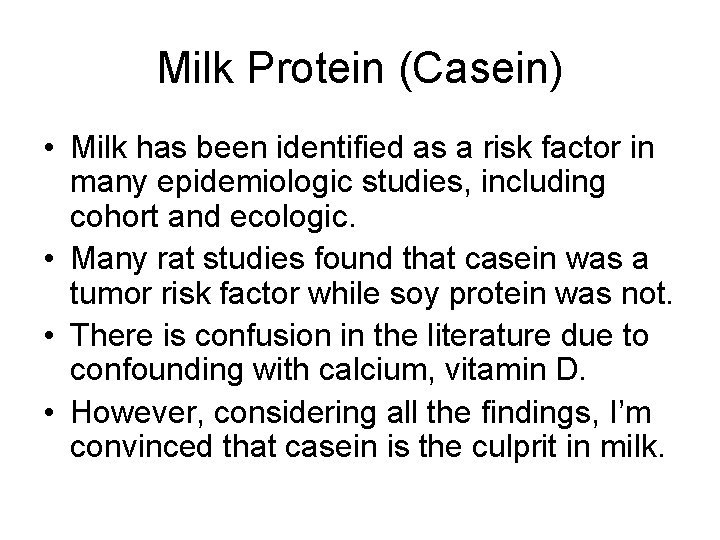 Milk Protein (Casein)

• Milk has been identified as a risk factor in many epidemiologic studies, including cohort and ecologic.

• Many rat studies found that casein was a tumor risk factor while soy protein was not.

• There is confusion in the literature due to confounding with calcium, vitamin D.

• However, considering all the findings, I'm convinced that casein is the culprit in milk.